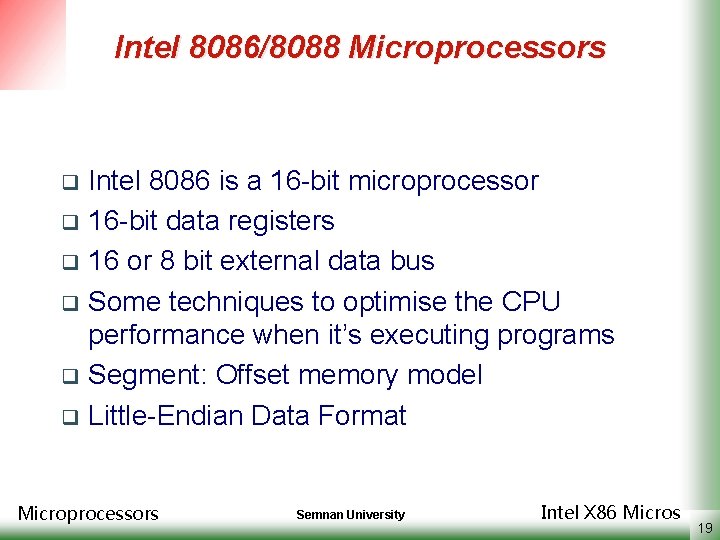 Intel 8086/8088 Microprocessors

❑ Intel 8086 is a 16-bit microprocessor
❑ 16-bit data registers
❑ 16 or 8 bit external data bus
❑ Some techniques to optimise the CPU performance when it's executing programs
❑ Segment: Offset memory model
❑ Little-Endian Data Format

Microprocessors Semnan University Intel X86 Micros

19